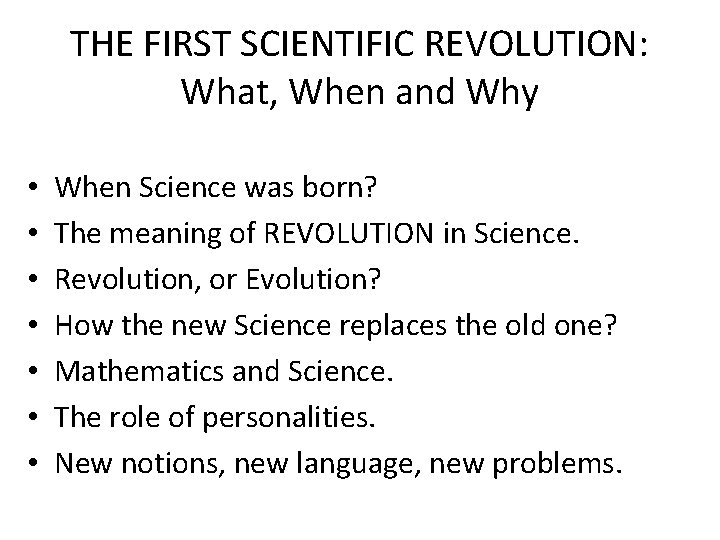 THE FIRST SCIENTIFIC REVOLUTION:
What, When and Why

• When Science was born?
• The meaning of REVOLUTION in Science.
• Revolution, or Evolution?
• How the new Science replaces the old one?
• Mathematics and Science.
• The role of personalities.
• New notions, new language, new problems.